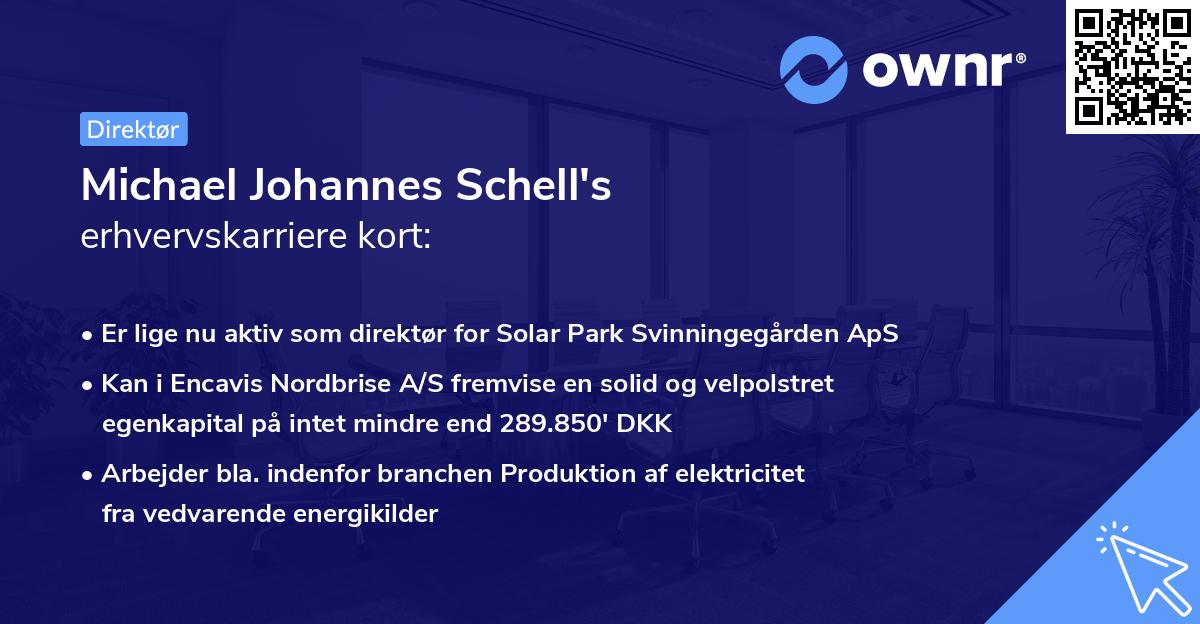 ownr®

Direktør

Michael Johannes Schell's
erhvervskarriere kort:

• Er lige nu aktiv som direktør for Solar Park Svinningegården ApS
• Kan i Encavis Nordbrise A/S fremvise en solid og velpolstret egenkapital på intet mindre end 289.850' DKK
• Arbejder bla. indenfor branchen Produktion af elektricitet fra vedvarende energikilder